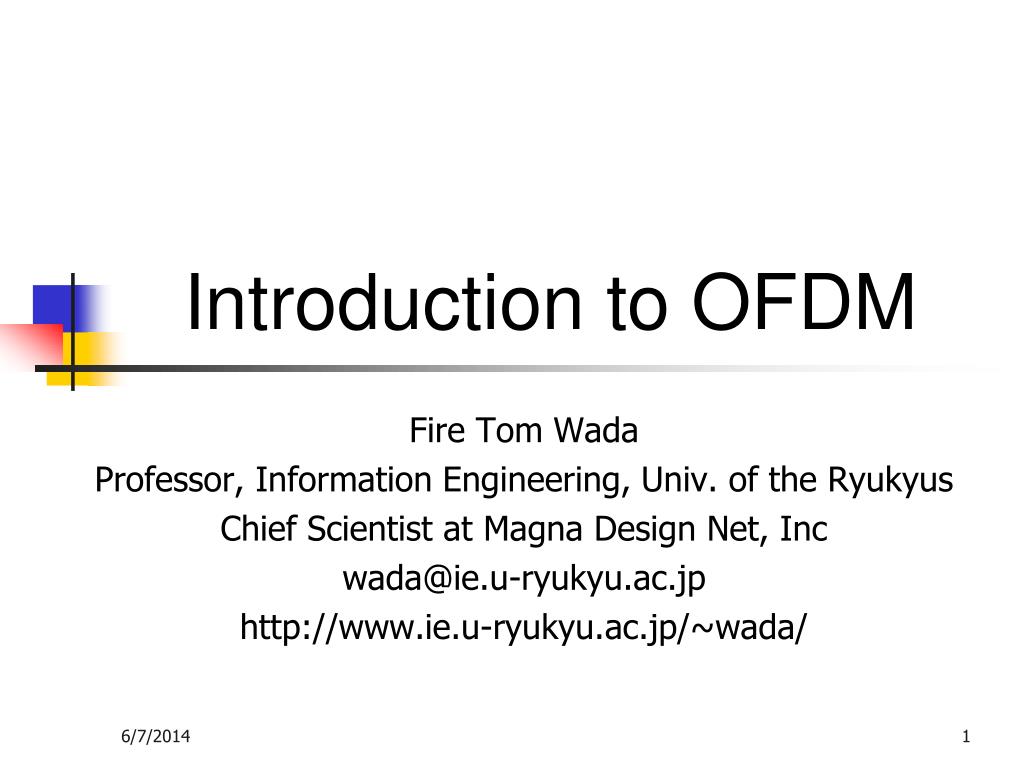 Introduction to OFDM

Fire Tom Wada
Professor, Information Engineering, Univ. of the Ryukyus
Chief Scientist at Magna Design Net, Inc
wada@ie.u-ryukyu.ac.jp
http://www.ie.u-ryukyu.ac.jp/~wada/

6/7/2014

1